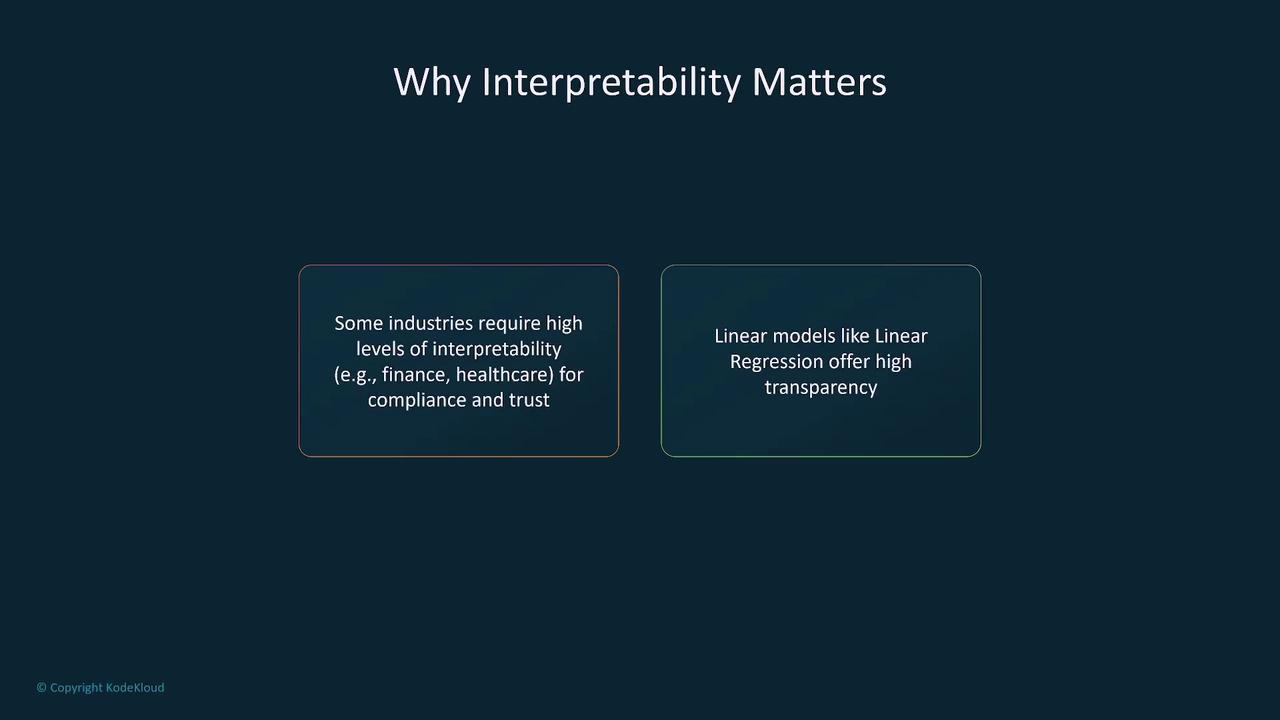 Why Interpretability Matters

Some industries require high levels of interpretability (e.g., finance, healthcare) for compliance and trust

Linear models like Linear Regression offer high transparency

© Copyright KodeKloud